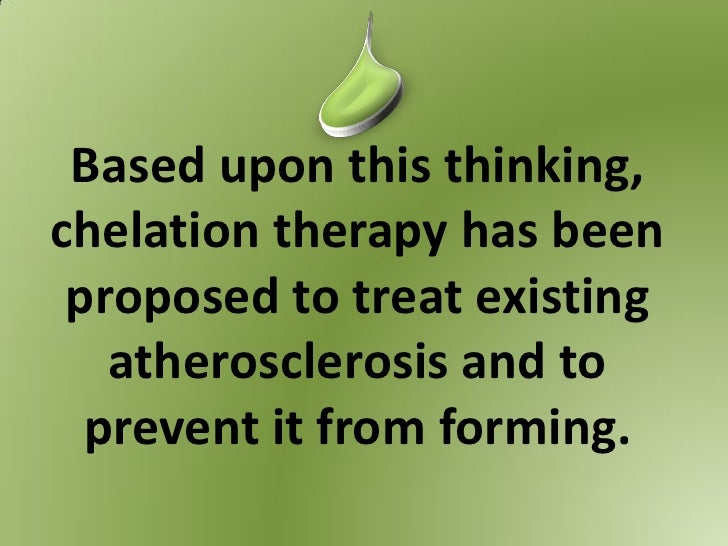 Based upon this thinking, chelation therapy has been proposed to treat existing atherosclerosis and to prevent it from forming.